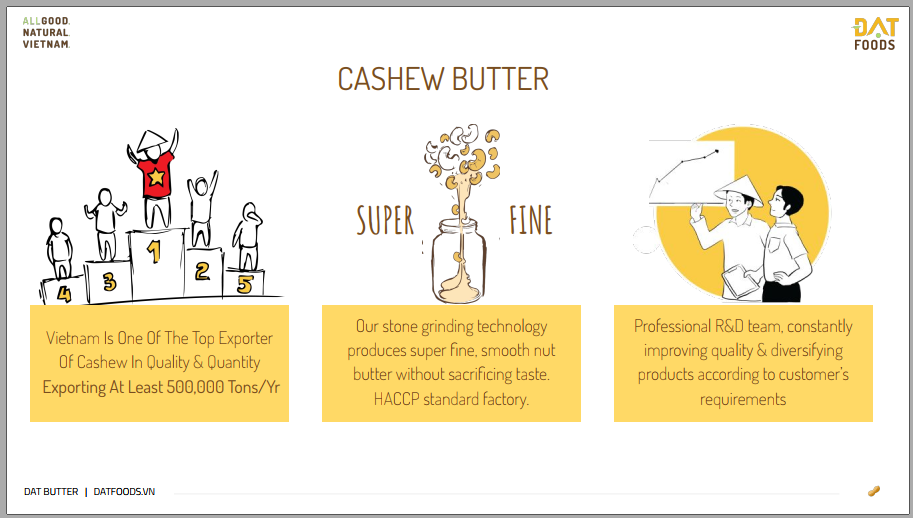 ALLGOOD.
NATURAL
VIETNAM.

DAT
FOODS

CASHEW BUTTER

4 3 1 2 5

SUPER FINE

Vietnam Is One Of The Top Exporter Of Cashew In Quality & Quantity Exporting At Least 500,000 Tons/Yr

Our stone grinding technology produces super fine, smooth nut butter without sacrificing taste. HACCP standard factory.

Professional R&D team, constantly improving quality & diversifying products according to customer's requirements

DAT BUTTER | DATFOODS.VN